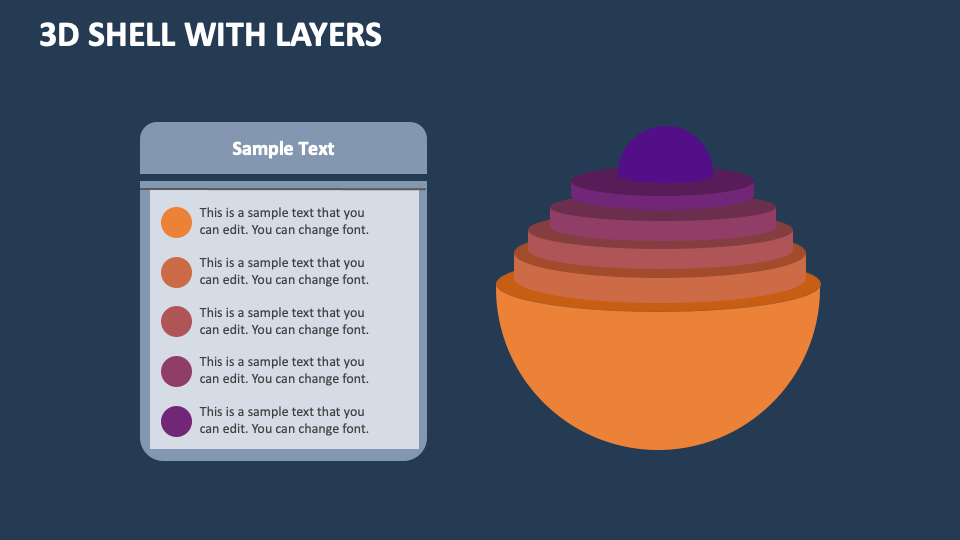 3D SHELL WITH LAYERS

Sample Text

This is a sample text that you can edit. You can change font.

This is a sample text that you can edit. You can change font.

This is a sample text that you can edit. You can change font.

This is a sample text that you can edit. You can change font.

This is a sample text that you can edit. You can change font.